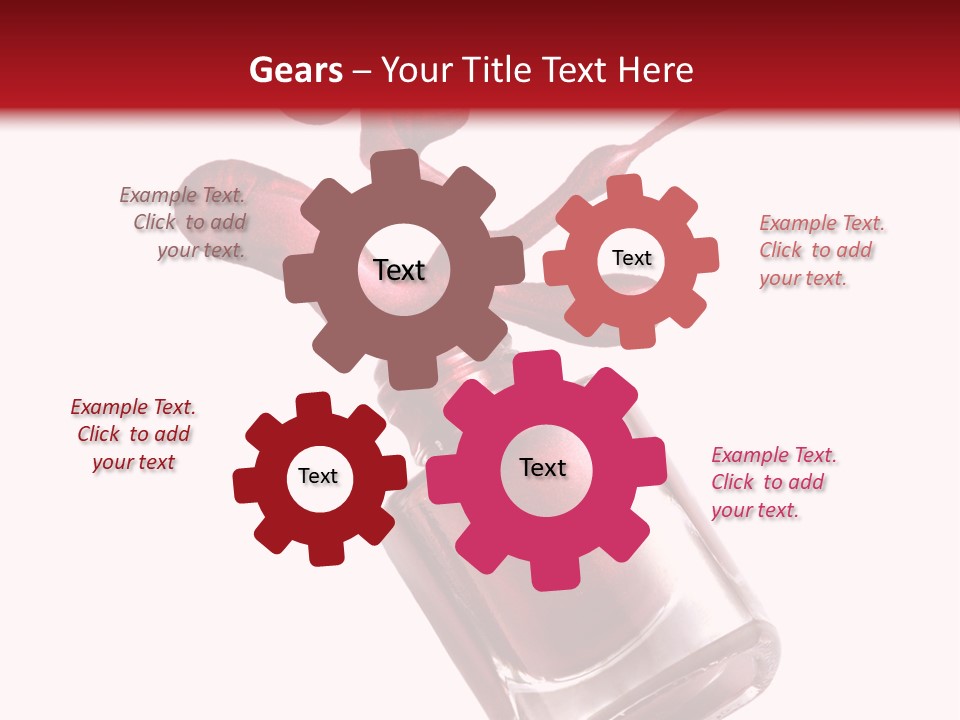 Gears – Your Title Text Here

Example Text. Click to add your text.

Text

Text

Example Text. Click to add your text.

Example Text. Click to add your text

Text

Text

Example Text. Click to add your text.